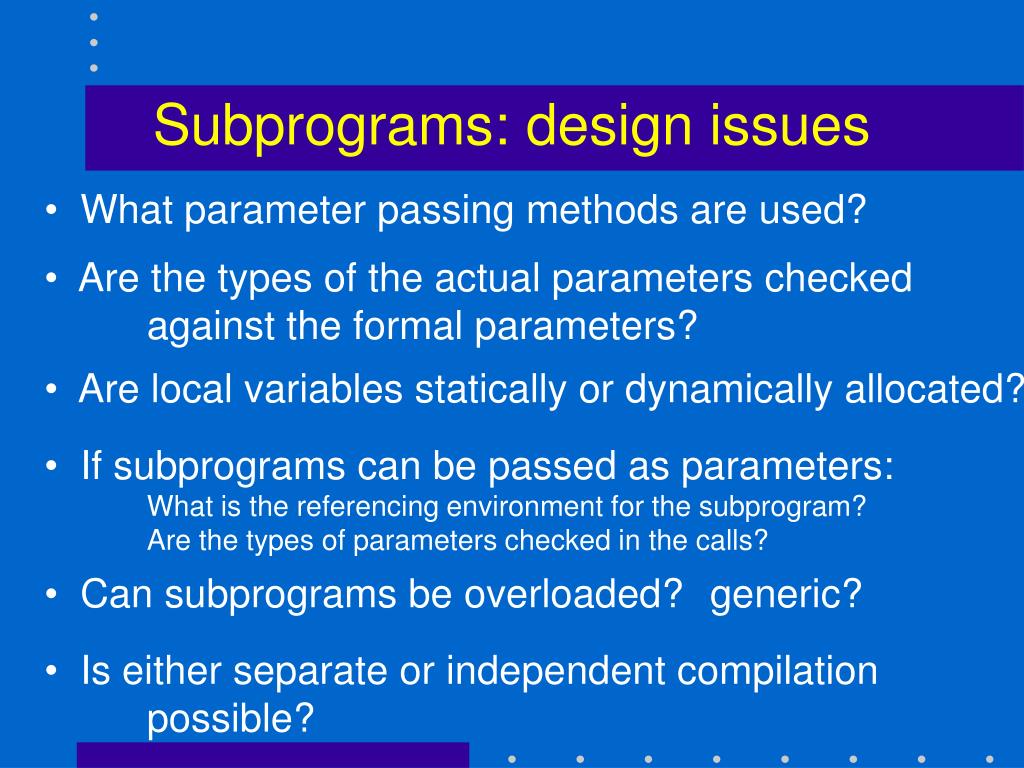 Subprograms: design issues

• What parameter passing methods are used?

• Are the types of the actual parameters checked against the formal parameters?

• Are local variables statically or dynamically allocated?

• If subprograms can be passed as parameters:
What is the referencing environment for the subprogram?
Are the types of parameters checked in the calls?

• Can subprograms be overloaded? generic?

• Is either separate or independent compilation possible?